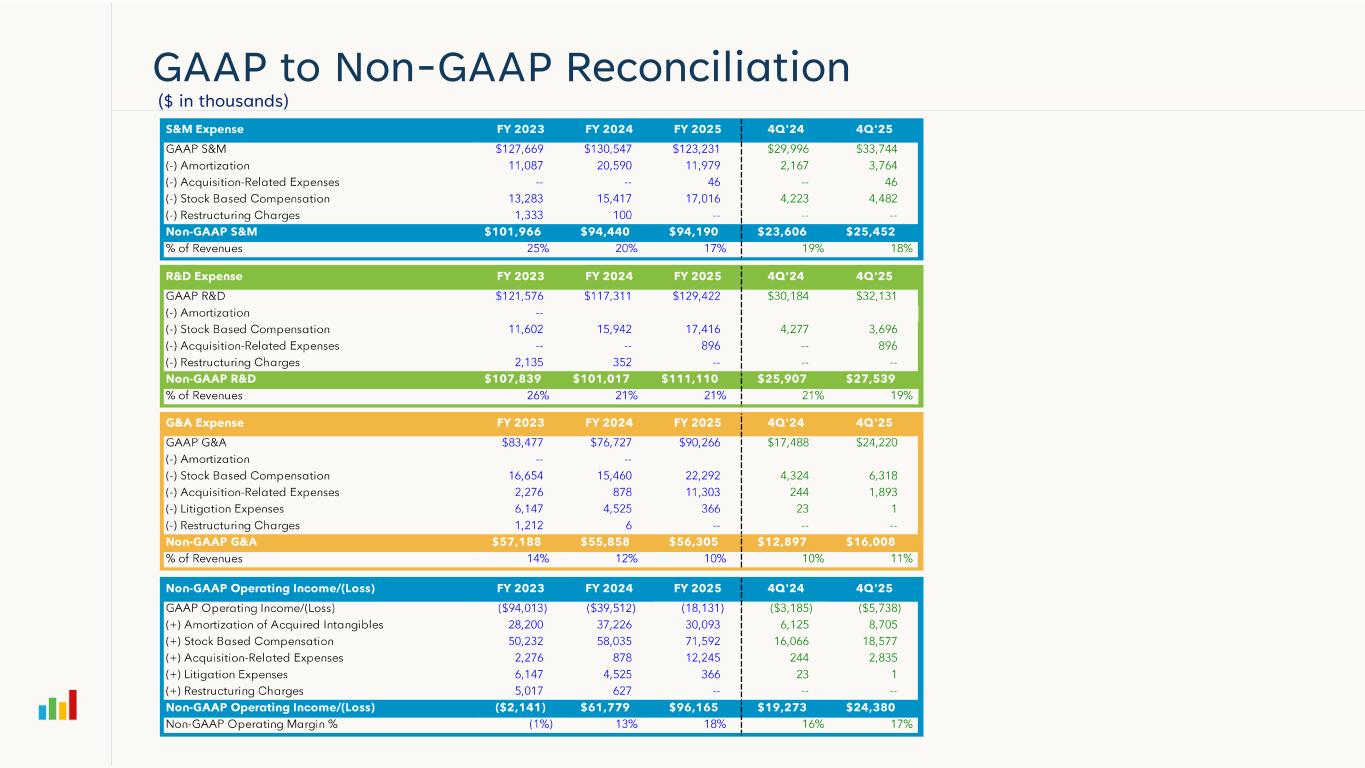 GAAP to Non-GAAP Reconciliation
($ in thousands)

| S&M Expense | FY 2023 | FY 2024 | FY 2025 | 4Q'24 | 4Q'25 |
|---|---|---|---|---|---|
| GAAP S&M | $127,669 | $130,547 | $123,231 | $29,996 | $33,744 |
| (-) Amortization | 11,087 | 20,590 | 11,979 | 2,167 | 3,764 |
| (-) Acquisition-Related Expenses | -- | -- | 46 | -- | 46 |
| (-) Stock Based Compensation | 13,283 | 15,417 | 17,016 | 4,223 | 4,482 |
| (-) Restructuring Charges | 1,333 | 100 | -- | -- | -- |
| Non-GAAP S&M | $101,966 | $94,440 | $94,190 | $23,606 | $25,452 |
| % of Revenues | 25% | 20% | 17% | 19% | 18% |

| R&D Expense | FY 2023 | FY 2024 | FY 2025 | 4Q'24 | 4Q'25 |
|---|---|---|---|---|---|
| GAAP R&D | $121,576 | $117,311 | $129,422 | $30,184 | $32,131 |
| (-) Amortization | -- | | | | |
| (-) Stock Based Compensation | 11,602 | 15,942 | 17,416 | 4,277 | 3,696 |
| (-) Acquisition-Related Expenses | -- | -- | 896 | -- | 896 |
| (-) Restructuring Charges | 2,135 | 352 | -- | -- | -- |
| Non-GAAP R&D | $107,839 | $101,017 | $111,110 | $25,907 | $27,539 |
| % of Revenues | 26% | 21% | 21% | 21% | 19% |

| G&A Expense | FY 2023 | FY 2024 | FY 2025 | 4Q'24 | 4Q'25 |
|---|---|---|---|---|---|
| GAAP G&A | $83,477 | $76,727 | $90,266 | $17,488 | $24,220 |
| (-) Amortization | -- | -- | | | |
| (-) Stock Based Compensation | 16,654 | 15,460 | 22,292 | 4,324 | 6,318 |
| (-) Acquisition-Related Expenses | 2,276 | 878 | 11,303 | 244 | 1,893 |
| (-) Litigation Expenses | 6,147 | 4,525 | 366 | 23 | 1 |
| (-) Restructuring Charges | 1,212 | 6 | -- | -- | -- |
| Non-GAAP G&A | $57,188 | $55,858 | $56,305 | $12,897 | $16,008 |
| % of Revenues | 14% | 12% | 10% | 10% | 11% |

| Non-GAAP Operating Income/(Loss) | FY 2023 | FY 2024 | FY 2025 | 4Q'24 | 4Q'25 |
|---|---|---|---|---|---|
| GAAP Operating Income/(Loss) | ($94,013) | ($39,512) | (18,131) | ($3,185) | ($5,738) |
| (+) Amortization of Acquired Intangibles | 28,200 | 37,226 | 30,093 | 6,125 | 8,705 |
| (+) Stock Based Compensation | 50,232 | 58,035 | 71,592 | 16,066 | 18,577 |
| (+) Acquisition-Related Expenses | 2,276 | 878 | 12,245 | 244 | 2,835 |
| (+) Litigation Expenses | 6,147 | 4,525 | 366 | 23 | 1 |
| (+) Restructuring Charges | 5,017 | 627 | -- | -- | -- |
| Non-GAAP Operating Income/(Loss) | ($2,141) | $61,779 | $96,165 | $19,273 | $24,380 |
| Non-GAAP Operating Margin % | (1%) | 13% | 18% | 16% | 17% |